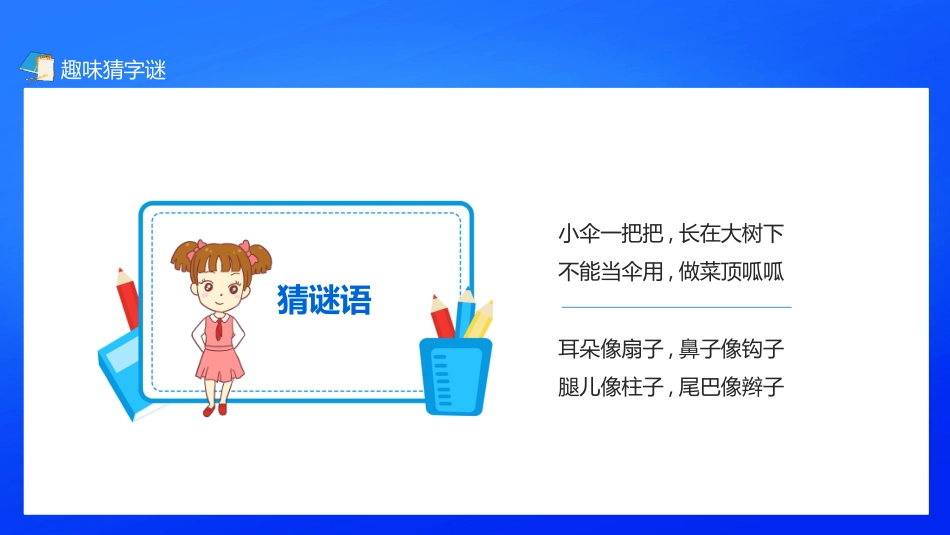 趣味猜字谜

猜谜语

小伞一把把，长在大树下
不能当伞用，做菜顶呱呱

耳朵像扇子，鼻子像钩子
腿儿像柱子，尾巴像辫子